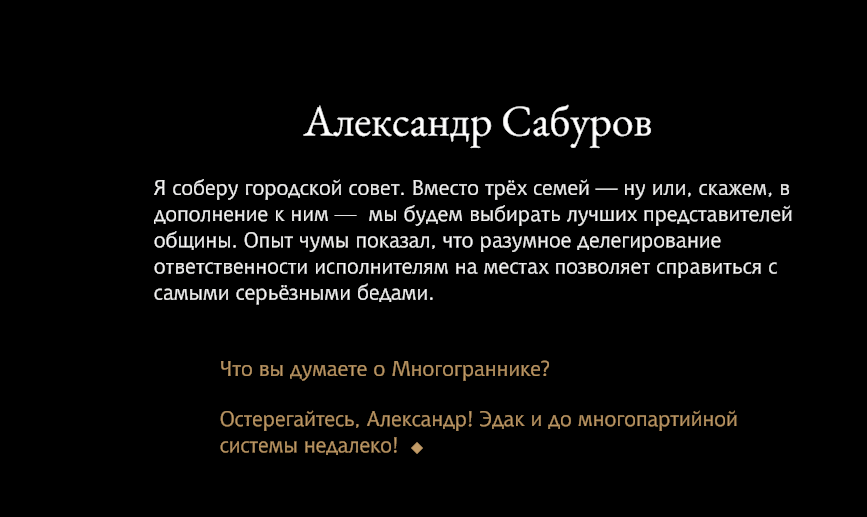 Александр Сабуров

Я соберу городской совет. Вместо трёх семей — ну или, скажем, в дополнение к ним — мы будем выбирать лучших представителей общины. Опыт чумы показал, что разумное делегирование ответственности исполнителям на местах позволяет справиться с самыми серьёзными бедами.

Что вы думаете о Многограннике?

Остерегайтесь, Александр! Эдак и до многопартийной системы недалеко! ◆